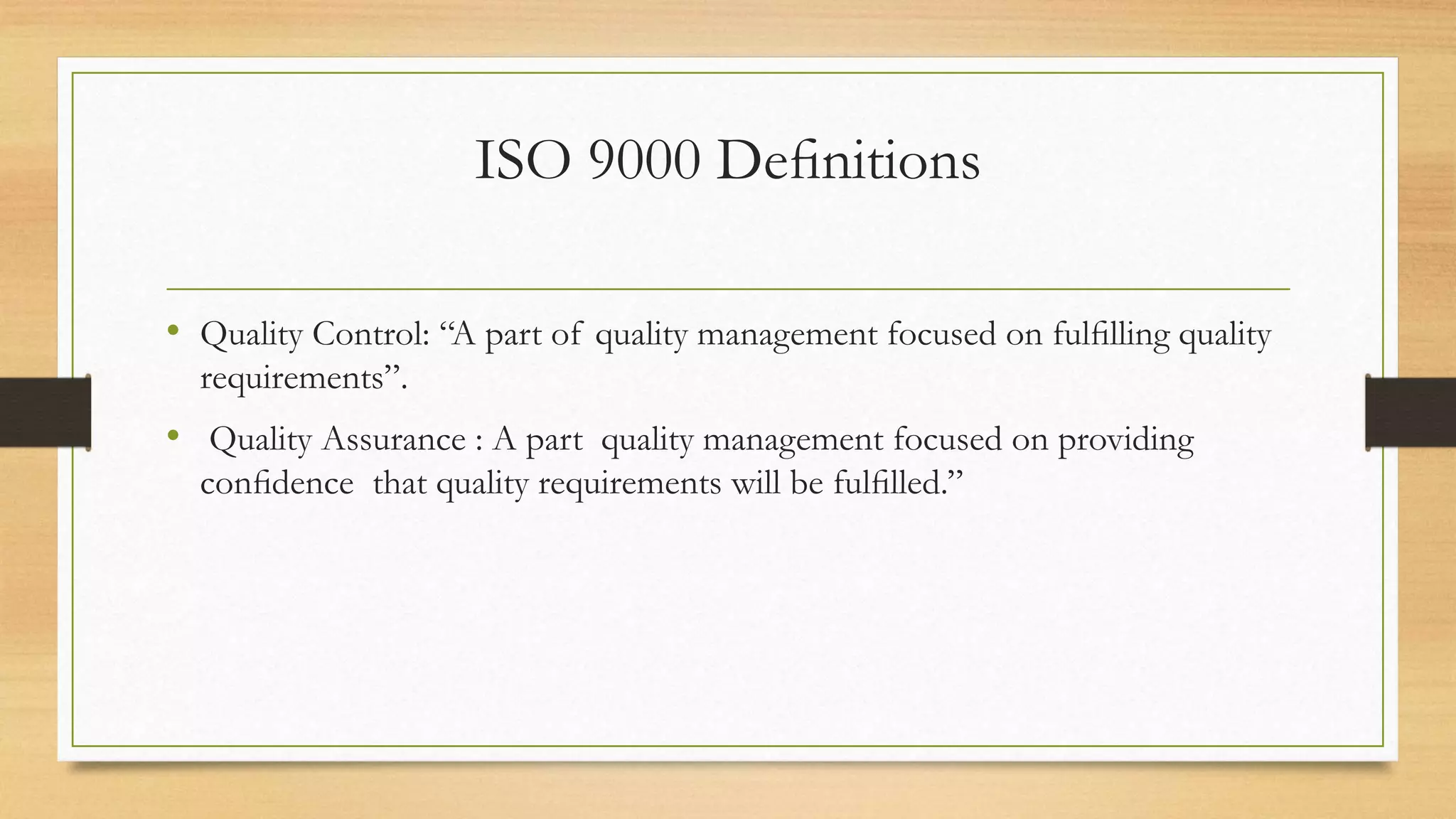 ISO 9000 Definitions

• Quality Control: “A part of quality management focused on fulfilling quality requirements”.

• Quality Assurance : A part quality management focused on providing confidence that quality requirements will be fulfilled.”